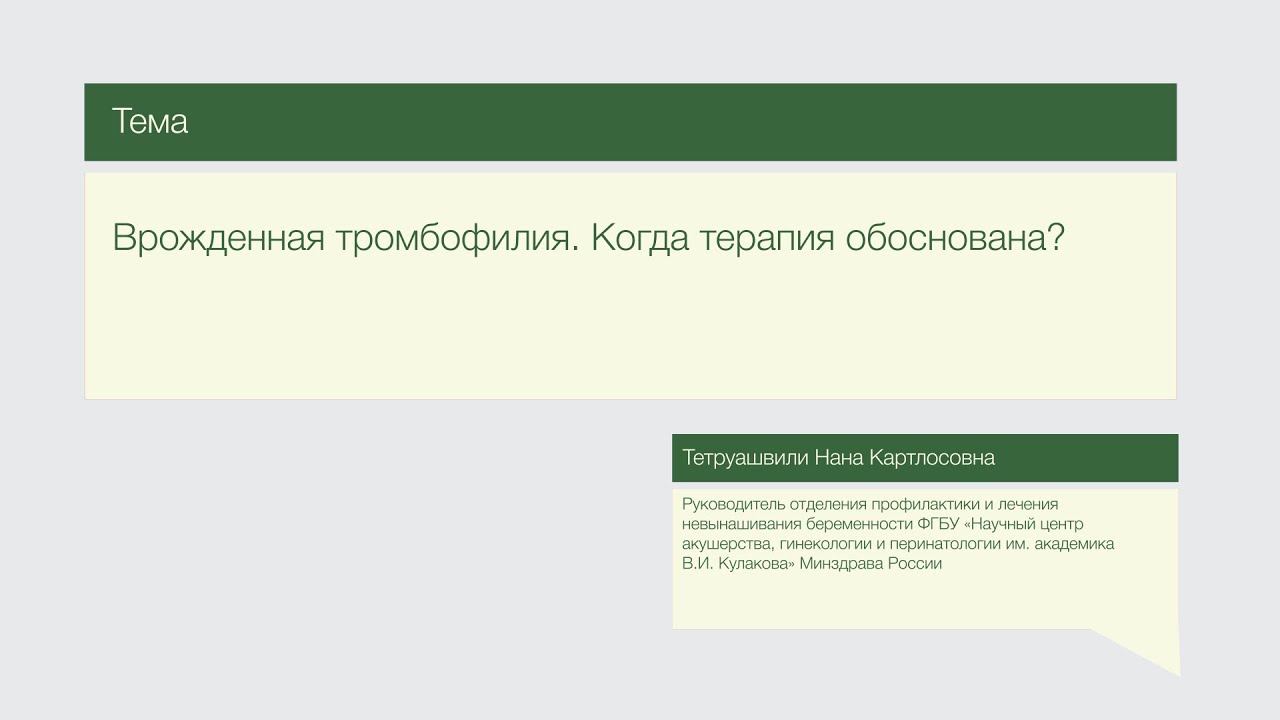 Тема

Врожденная тромбофилия. Когда терапия обоснована?

Тетруашвили Нана Картлосовна

Руководитель отделения профилактики и лечения невынашивания беременности ФГБУ «Научный центр акушерства, гинекологии и перинатологии им. академика В.И. Кулакова» Минздрава России